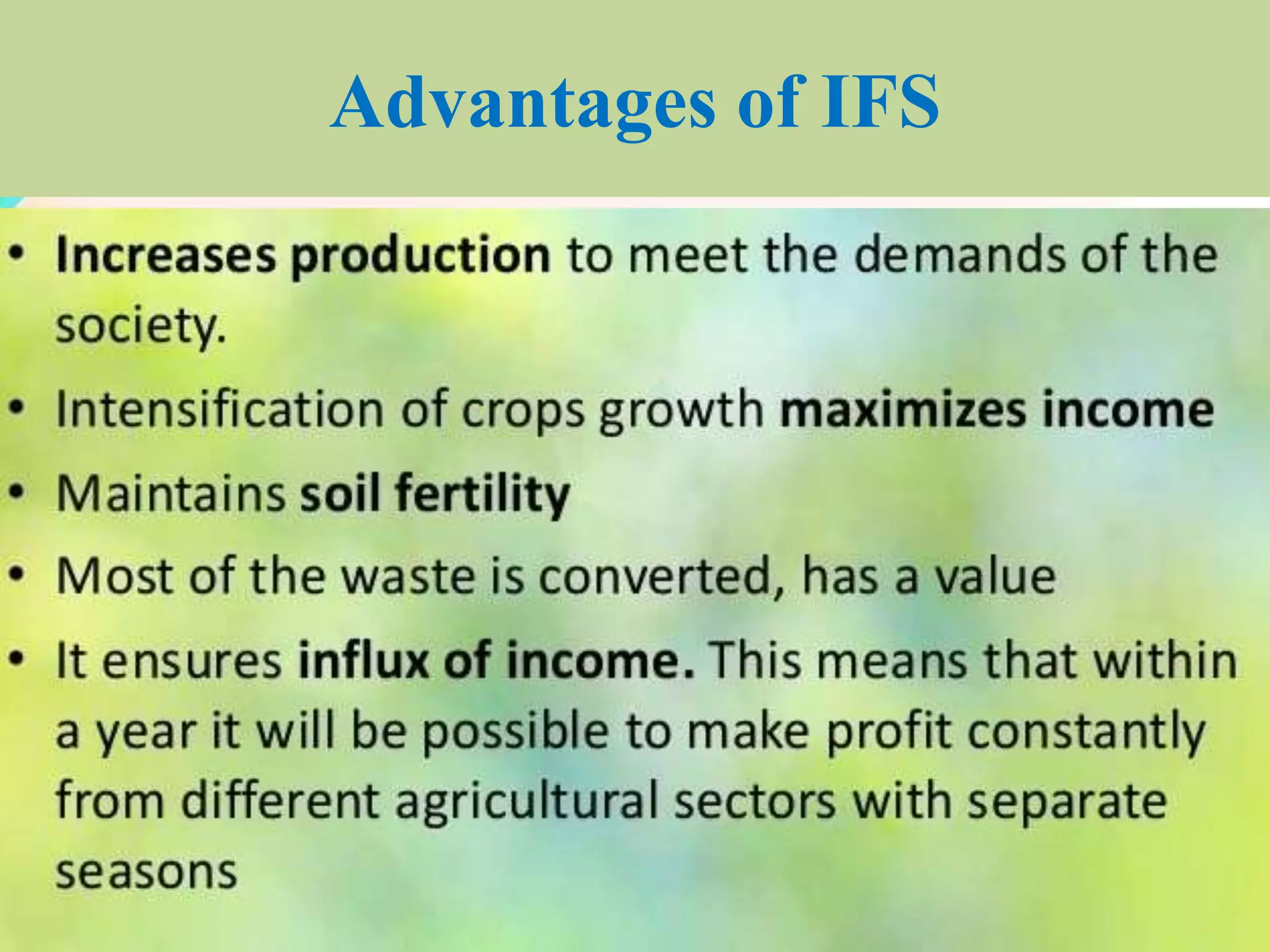 Advantages of IFS

• Increases production to meet the demands of the society.
• Intensification of crops growth maximizes income
• Maintains soil fertility
• Most of the waste is converted, has a value
• It ensures influx of income. This means that within a year it will be possible to make profit constantly from different agricultural sectors with separate seasons